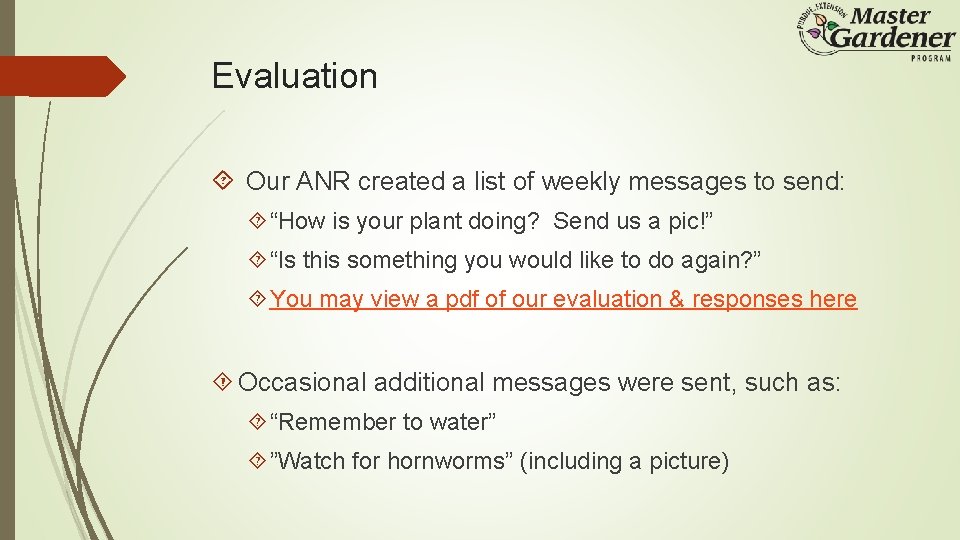 PURDUE EXTENSION Master Gardener PROGRAM

Evaluation

Our ANR created a list of weekly messages to send:

“How is your plant doing? Send us a pic!”

“Is this something you would like to do again?”

You may view a pdf of our evaluation & responses here

Occasional additional messages were sent, such as:

“Remember to water”

”Watch for hornworms” (including a picture)